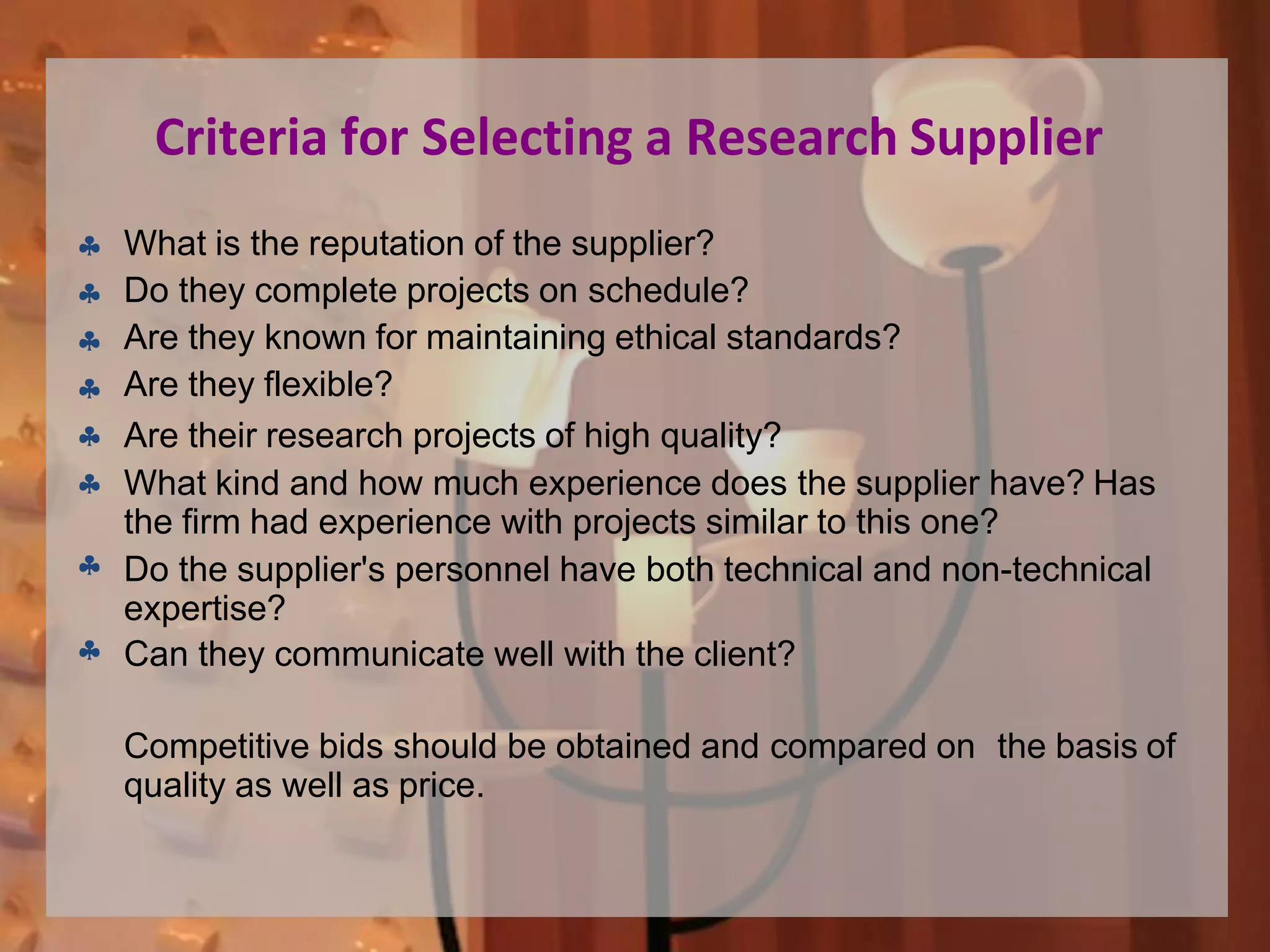 Criteria for Selecting a Research Supplier

♣ What is the reputation of the supplier?
♣ Do they complete projects on schedule?
♣ Are they known for maintaining ethical standards?
♣ Are they flexible?
♣ Are their research projects of high quality?
♣ What kind and how much experience does the supplier have? Has the firm had experience with projects similar to this one?
♣ Do the supplier's personnel have both technical and non-technical expertise?
♣ Can they communicate well with the client?

Competitive bids should be obtained and compared on  the basis of quality as well as price.